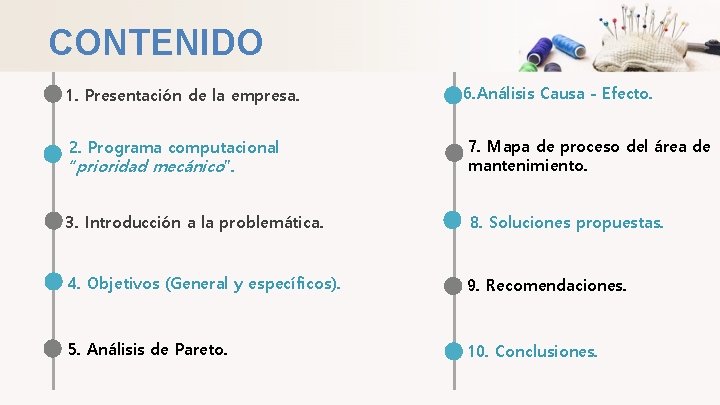 CONTENIDO

1. Presentación de la empresa.

2. Programa computacional "prioridad mecánico".

3. Introducción a la problemática.

4. Objetivos (General y específicos).

5. Análisis de Pareto.

6.Análisis Causa - Efecto.

7. Mapa de proceso del área de mantenimiento.

8. Soluciones propuestas.

9. Recomendaciones.

10. Conclusiones.